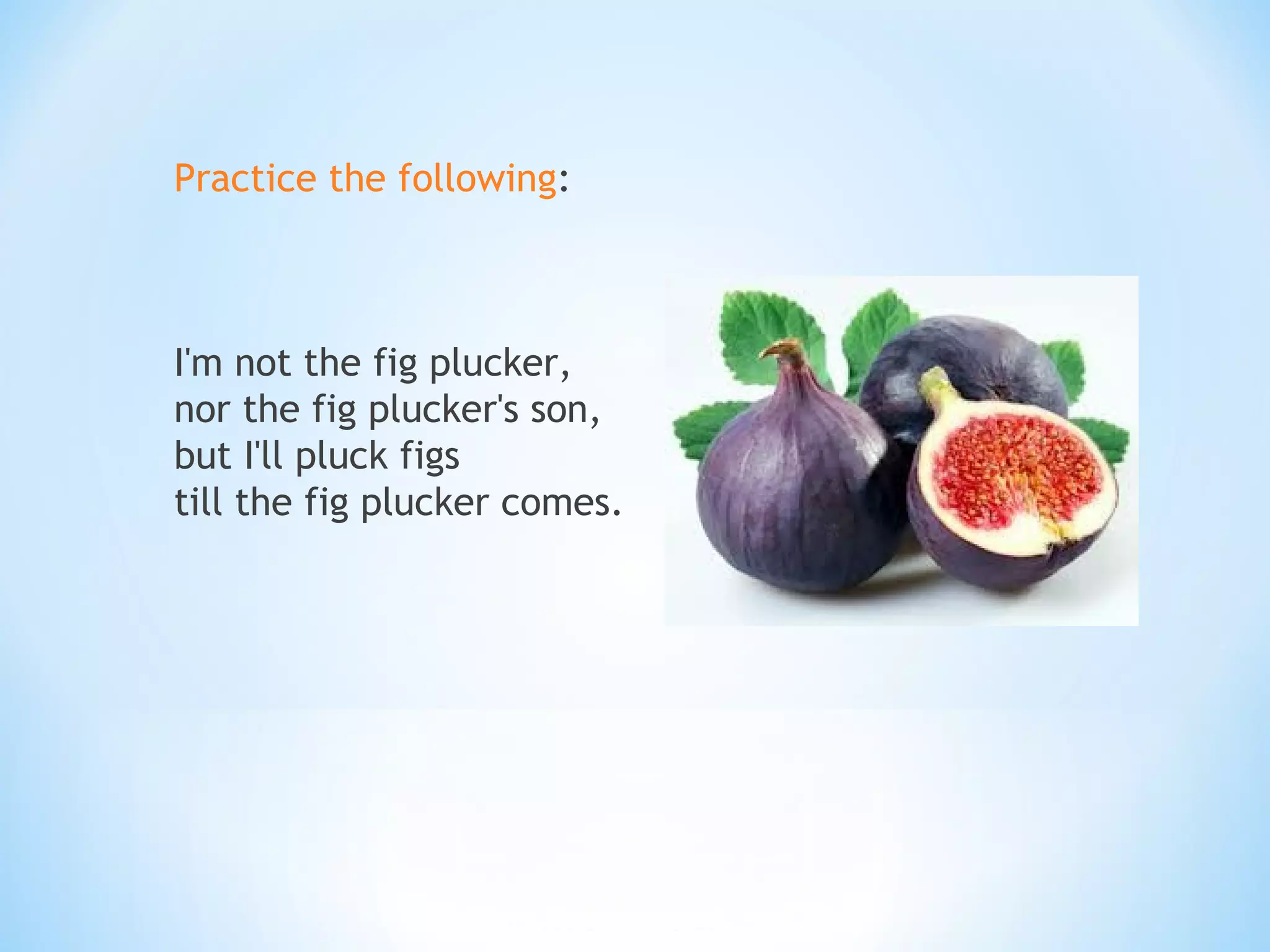 Practice the following:

I'm not the fig plucker,
nor the fig plucker's son,
but I'll pluck figs
till the fig plucker comes.